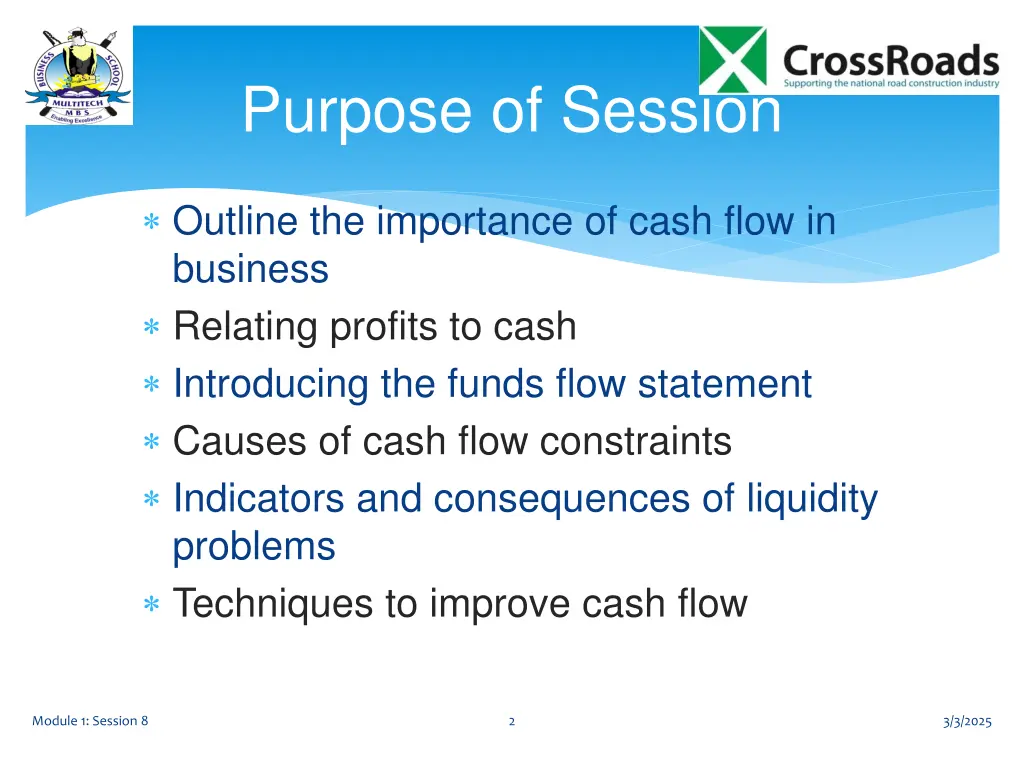 BUSINESS SCHOOL
MULTITECH
M B S
Enabling Excellence

CrossRoads
Supporting the national road construction industry

Purpose of Session

∗ Outline the importance of cash flow in business
∗ Relating profits to cash
∗ Introducing the funds flow statement
∗ Causes of cash flow constraints
∗ Indicators and consequences of liquidity problems
∗ Techniques to improve cash flow

Module 1: Session 8

2

3/3/2025